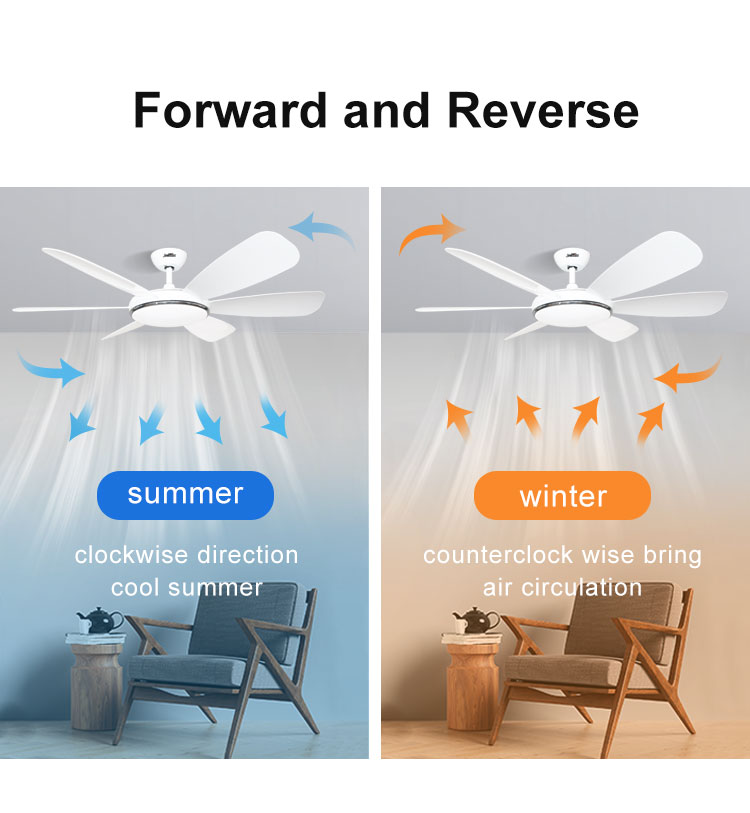 Forward and Reverse

summer

clockwise direction cool summer

winter

counterclock wise bring air circulation